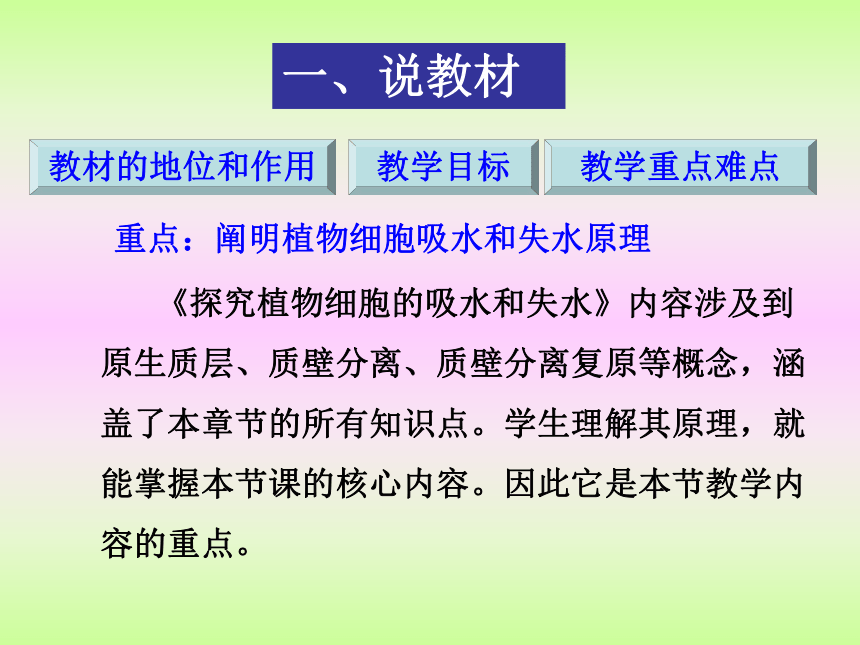 一、说教材

教材的地位和作用

教学目标

教学重点难点

重点：阐明植物细胞吸水和失水原理

《探究植物细胞的吸水和失水》内容涉及到原生质层、质壁分离、质壁分离复原等概念，涵盖了本章节的所有知识点。学生理解其原理，就能掌握本节课的核心内容。因此它是本节教学内容的重点。